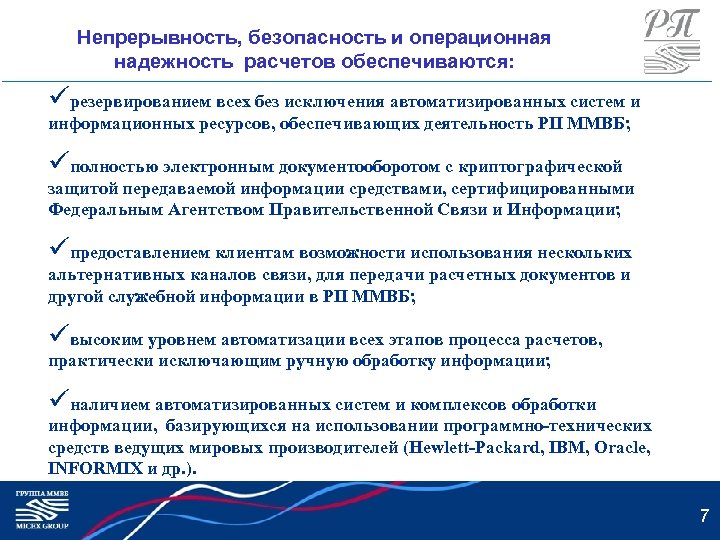 Непрерывность, безопасность и операционная надежность расчетов обеспечиваются:

РП

✓резервированием всех без исключения автоматизированных систем и информационных ресурсов, обеспечивающих деятельность РП ММВБ;

✓полностью электронным документооборотом с криптографической защитой передаваемой информации средствами, сертифицированными Федеральным Агентством Правительственной Связи и Информации;

✓предоставлением клиентам возможности использования нескольких альтернативных каналов связи, для передачи расчетных документов и другой служебной информации в РП ММВБ;

✓высоким уровнем автоматизации всех этапов процесса расчетов, практически исключающим ручную обработку информации;

✓наличием автоматизированных систем и комплексов обработки информации, базирующихся на использовании программно-технических средств ведущих мировых производителей (Hewlett-Packard, IBM, Oracle, INFORMIX и др.).

ГРУППА ММВБ
MICEX GROUP

7